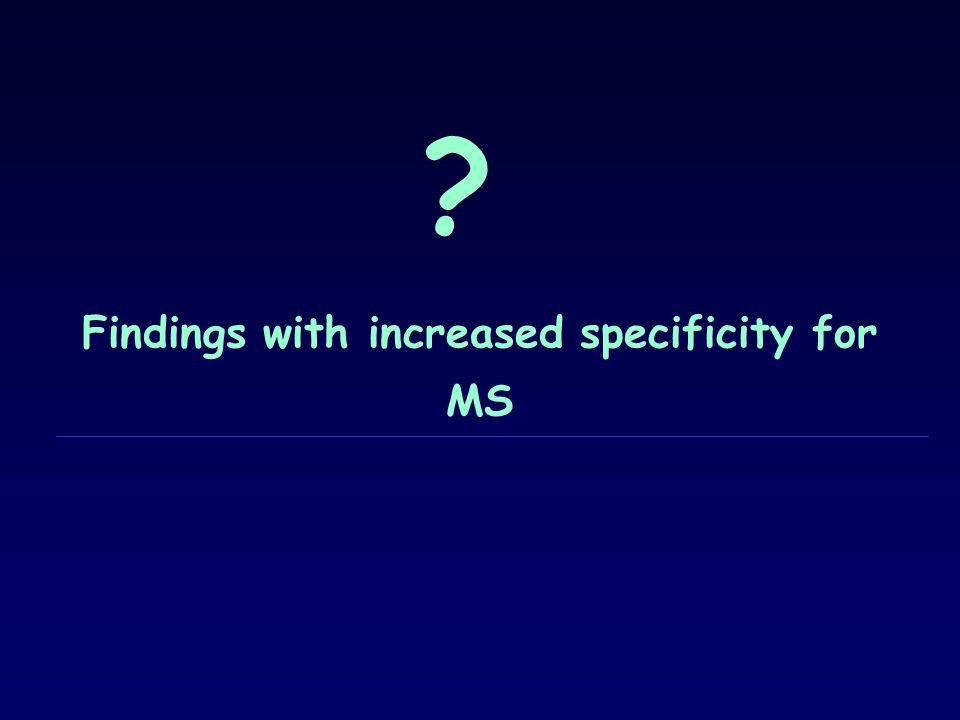 ?

Findings with increased specificity for MS